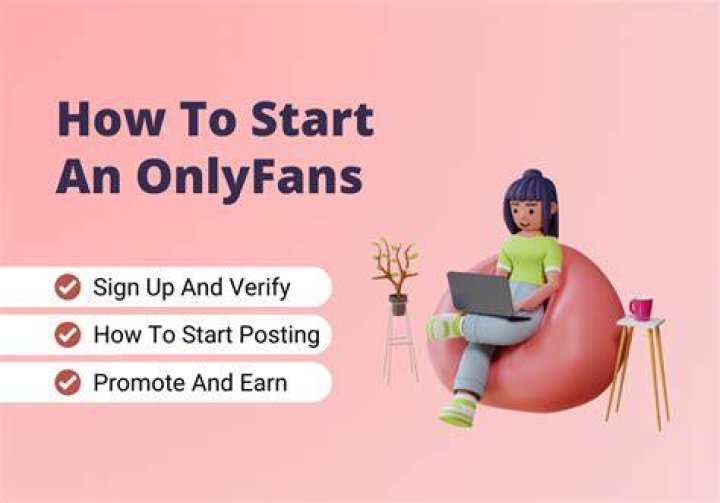 How To Start An OnlyFans

Sign Up And Verify

How To Start Posting

Promote And Earn